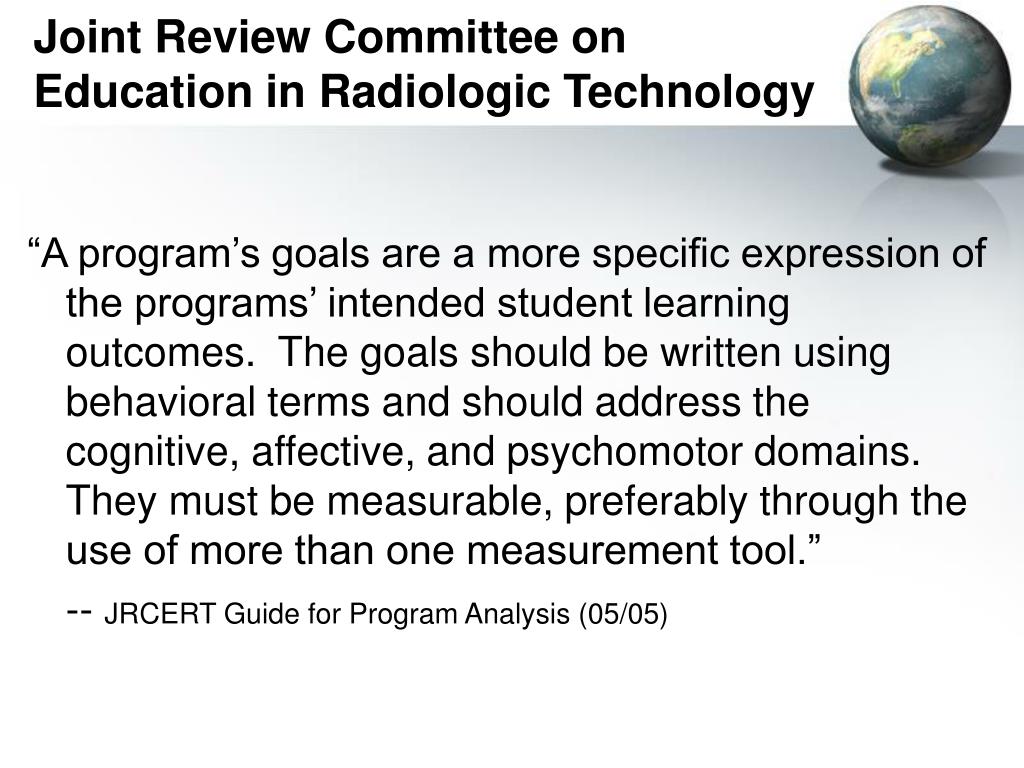 Joint Review Committee on Education in Radiologic Technology

“A program’s goals are a more specific expression of the programs’ intended student learning outcomes.  The goals should be written using behavioral terms and should address the cognitive, affective, and psychomotor domains. They must be measurable, preferably through the use of more than one measurement tool.”

-- JRCERT Guide for Program Analysis (05/05)